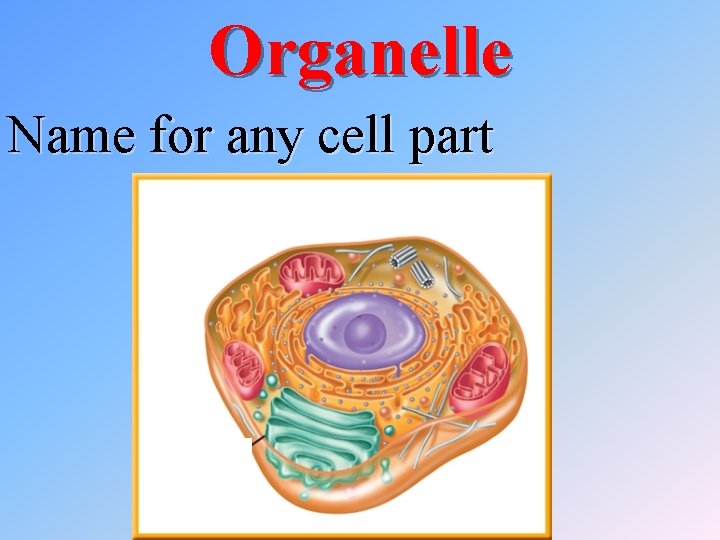 Organelle

Name for any cell part